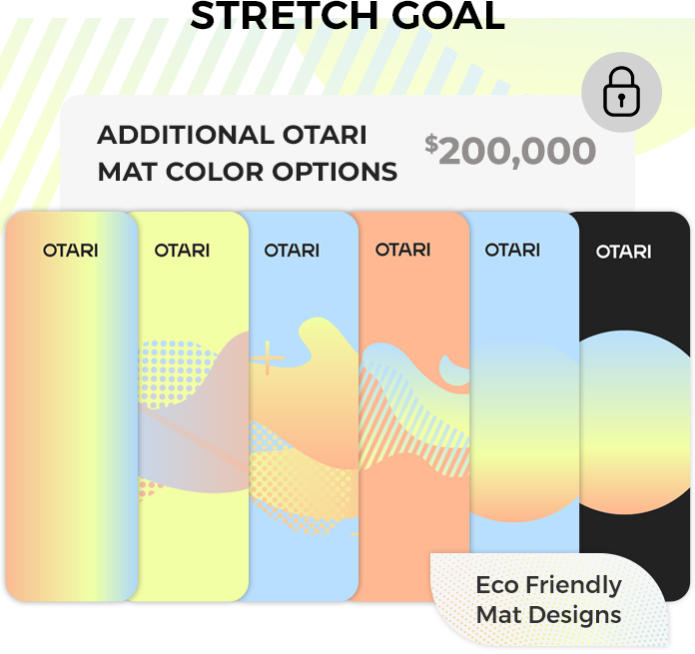 STRETCH GOAL

ADDITIONAL OTARI MAT COLOR OPTIONS

$200,000

OTARI

OTARI

OTARI

OTARI

OTARI

OTARI

Eco Friendly Mat Designs